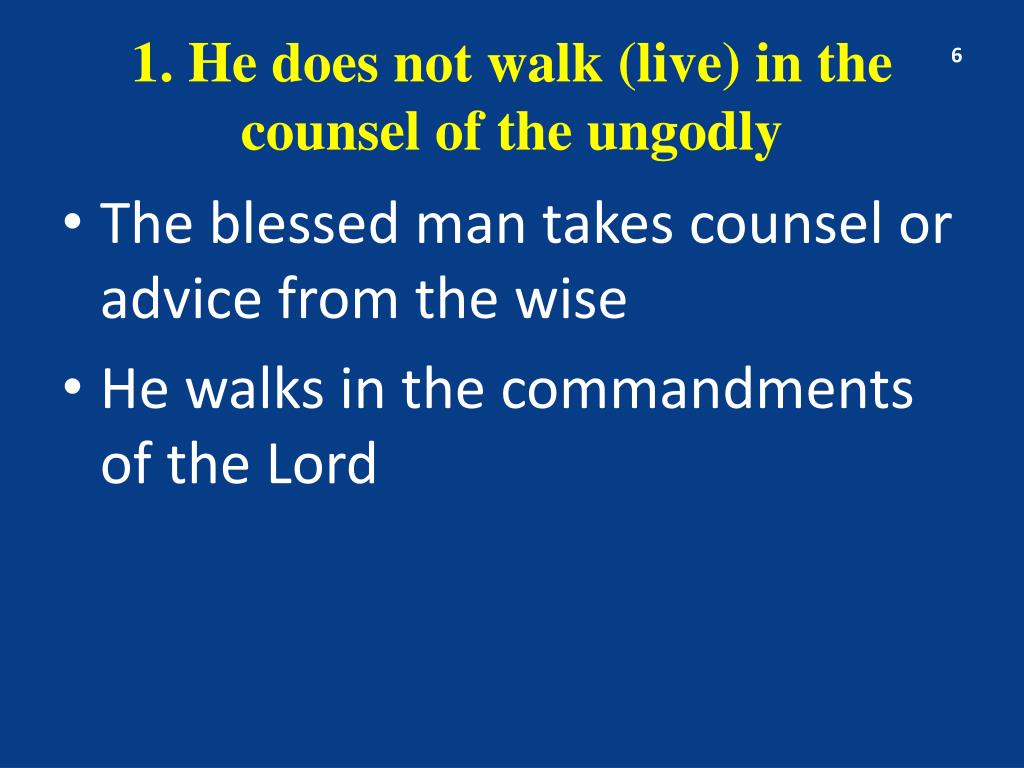 1. He does not walk (live) in the counsel of the ungodly

6

• The blessed man takes counsel or advice from the wise

• He walks in the commandments of the Lord